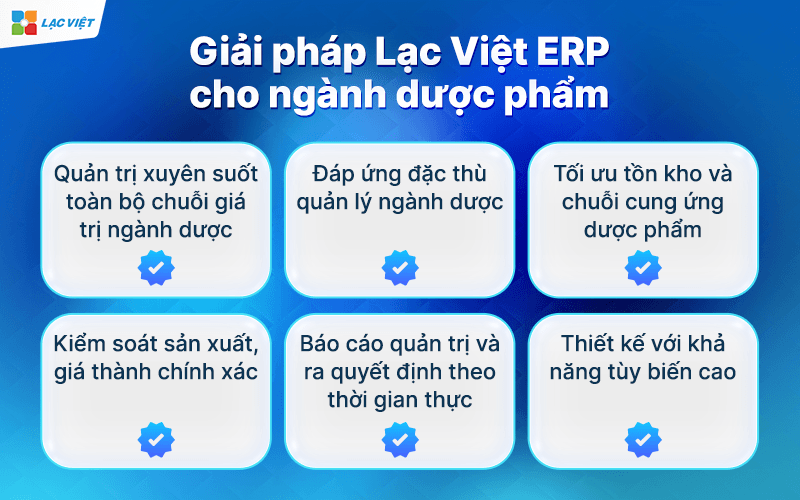 LẠC VIỆT

Giải pháp Lạc Việt ERP cho ngành dược phẩm

Quản trị xuyên suốt toàn bộ chuỗi giá trị ngành dược

Đáp ứng đặc thù quản lý ngành dược

Tối ưu tồn kho và chuỗi cung ứng dược phẩm

Kiểm soát sản xuất, giá thành chính xác

Báo cáo quản trị và ra quyết định theo thời gian thực

Thiết kế với khả năng tùy biến cao